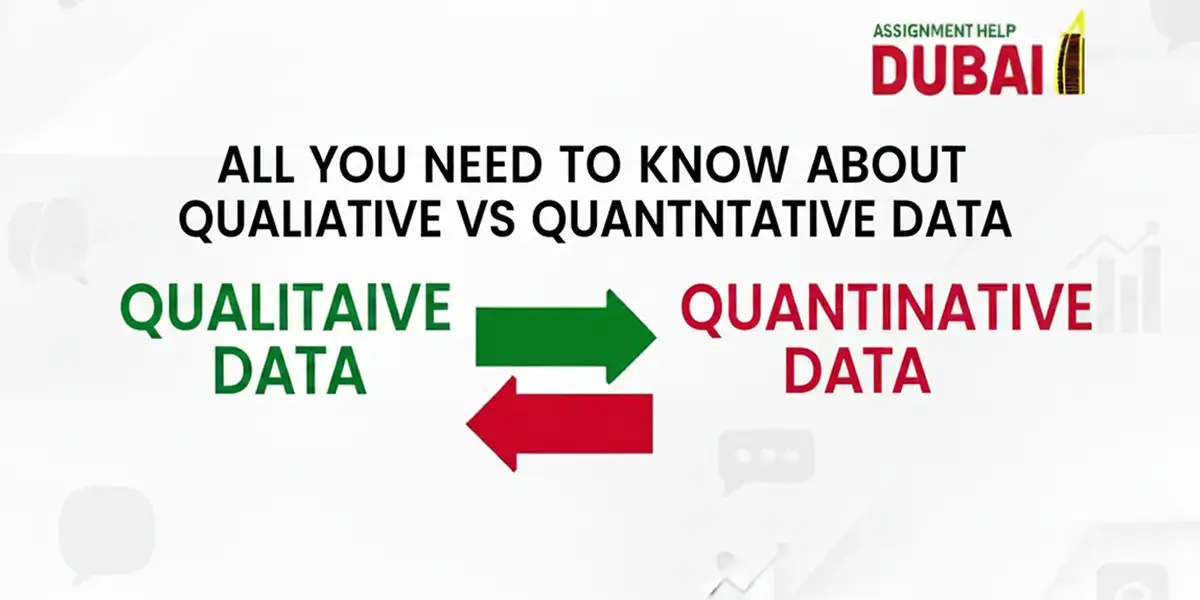 ASSIGNMENT HELP
DUBAI

ALL YOU NEED TO KNOW ABOUT QUALIATIVE VS QUANTNTATIVE DATA

QUALITAIVE DATA

QUANTINATIVE DATA